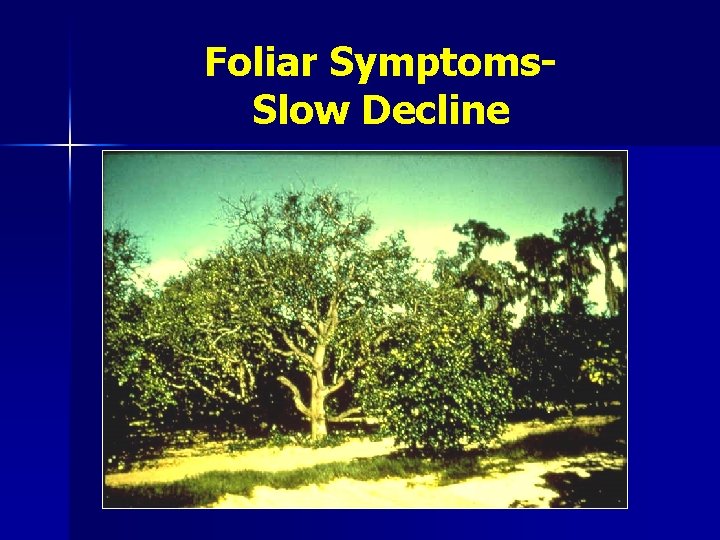 Foliar Symptoms-
Slow Decline